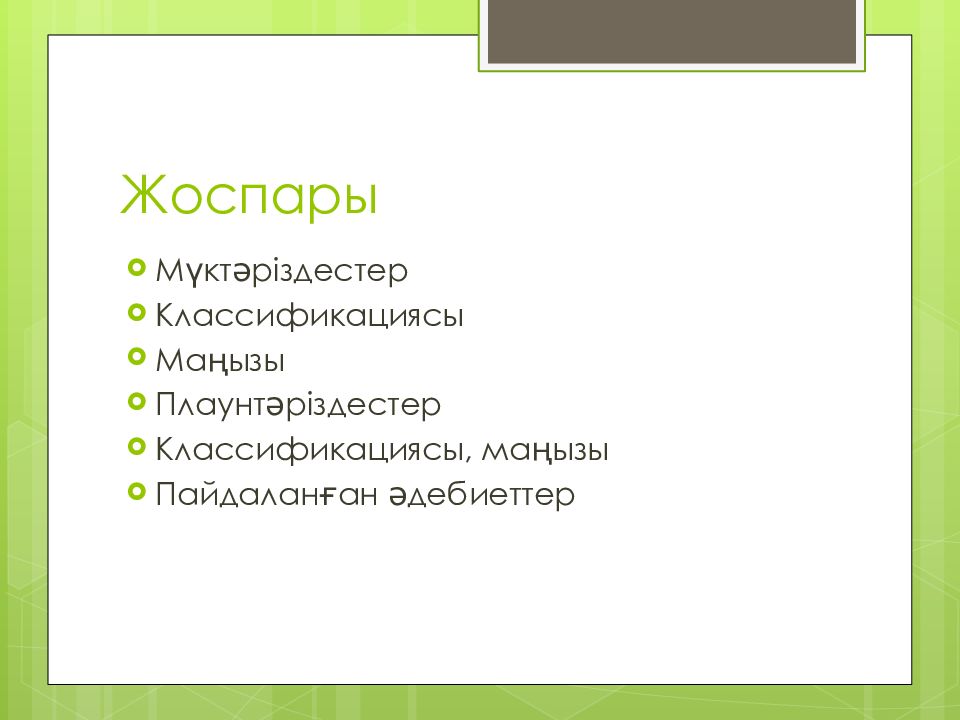 Жоспары

Мүктәріздестер
Классификациясы
Маңызы
Плаунтәріздестер
Классификациясы, маңызы
Пайдаланған әдебиеттер